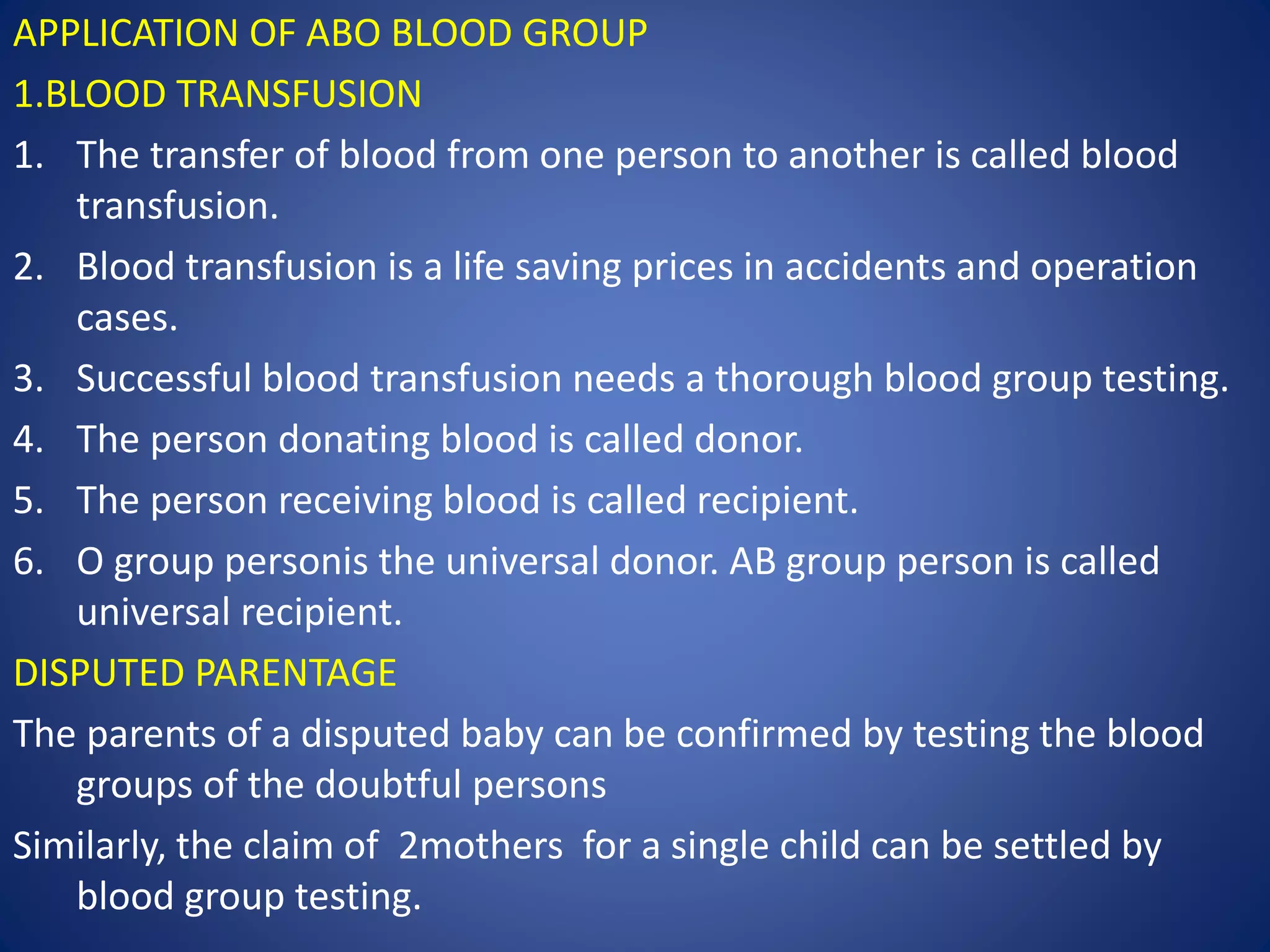 APPLICATION OF ABO BLOOD GROUP

1.BLOOD TRANSFUSION

1. The transfer of blood from one person to another is called blood transfusion.
2. Blood transfusion is a life saving prices in accidents and operation cases.
3. Successful blood transfusion needs a thorough blood group testing.
4. The person donating blood is called donor.
5. The person receiving blood is called recipient.
6. O group personis the universal donor. AB group person is called universal recipient.

DISPUTED PARENTAGE

The parents of a disputed baby can be confirmed by testing the blood groups of the doubtful persons

Similarly, the claim of 2mothers for a single child can be settled by blood group testing.